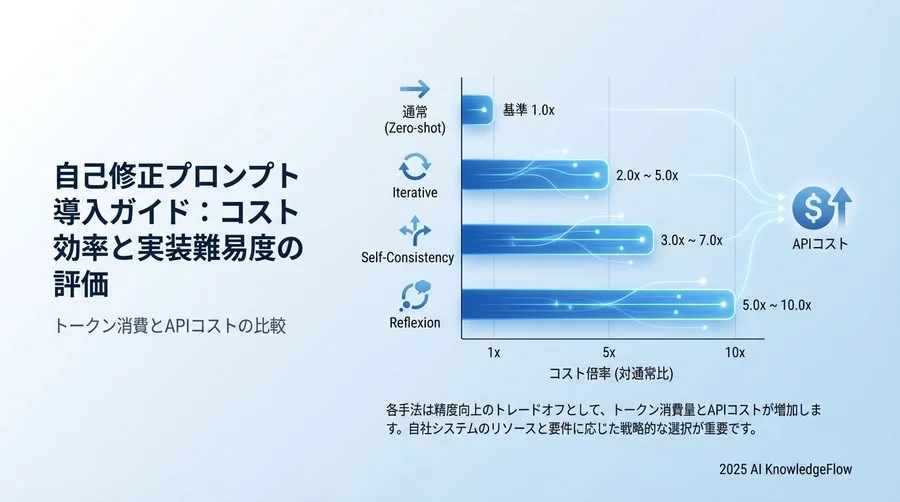 自己修正プロンプト導入ガイド：コスト効率と実装難易度の評価

トークン消費とAPIコストの比較

通常 (Zero-shot)
基準 1.0x

Iterative
2.0x ~ 5.0x

Self-Consistency
3.0x ~ 7.0x

Reflexion
5.0x ~ 10.0x

APIコスト

1x
5x
10x
コスト倍率 (対通常比)

各手法は精度向上のトレードオフとして、トークン消費量とAPIコストが増加します。自社システムのリソースと要件に応じた戦略的な選択が重要です。

2025 AI KnowledgeFlow